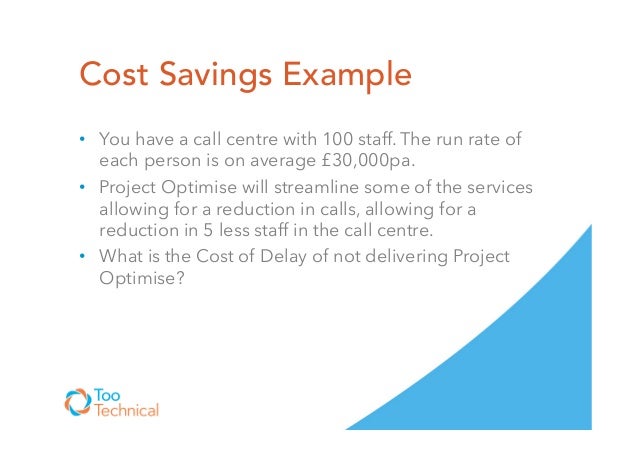 Cost Savings Example

• You have a call centre with 100 staff. The run rate of each person is on average £30,000pa.
• Project Optimise will streamline some of the services allowing for a reduction in calls, allowing for a reduction in 5 less staff in the call centre.
• What is the Cost of Delay of not delivering Project Optimise?

Too Technical